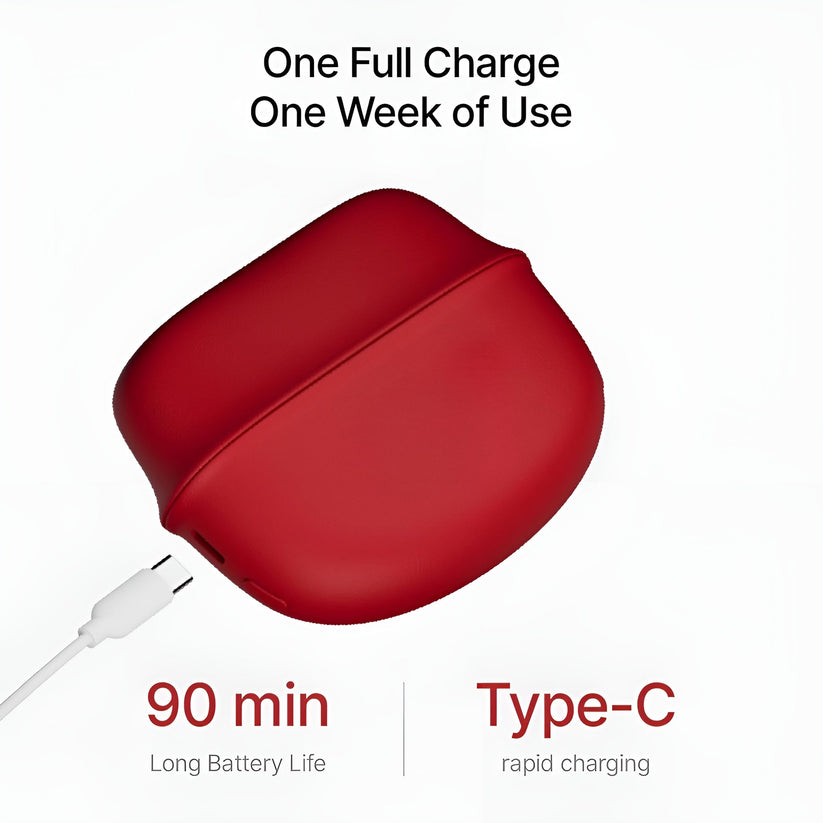 One Full Charge
One Week of Use

90 min
Long Battery Life

Type-C
rapid charging